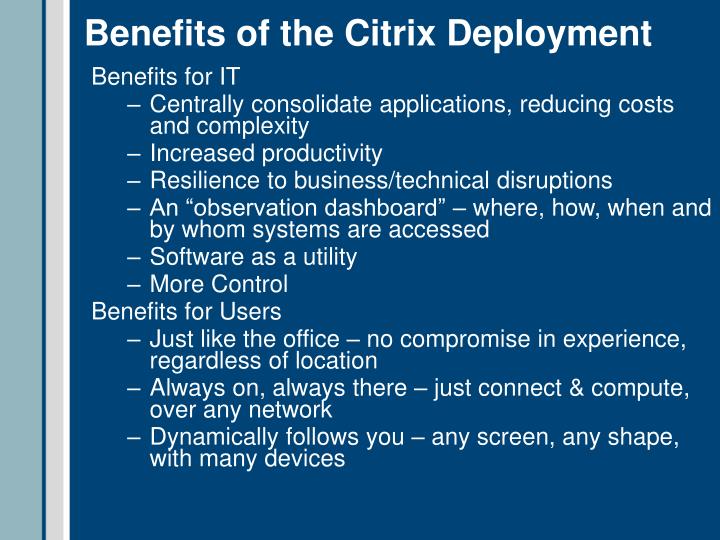 Benefits of the Citrix Deployment

Benefits for IT

– Centrally consolidate applications, reducing costs and complexity
– Increased productivity
– Resilience to business/technical disruptions
– An “observation dashboard” – where, how, when and by whom systems are accessed
– Software as a utility
– More Control

Benefits for Users

– Just like the office – no compromise in experience, regardless of location
– Always on, always there – just connect & compute, over any network
– Dynamically follows you – any screen, any shape, with many devices